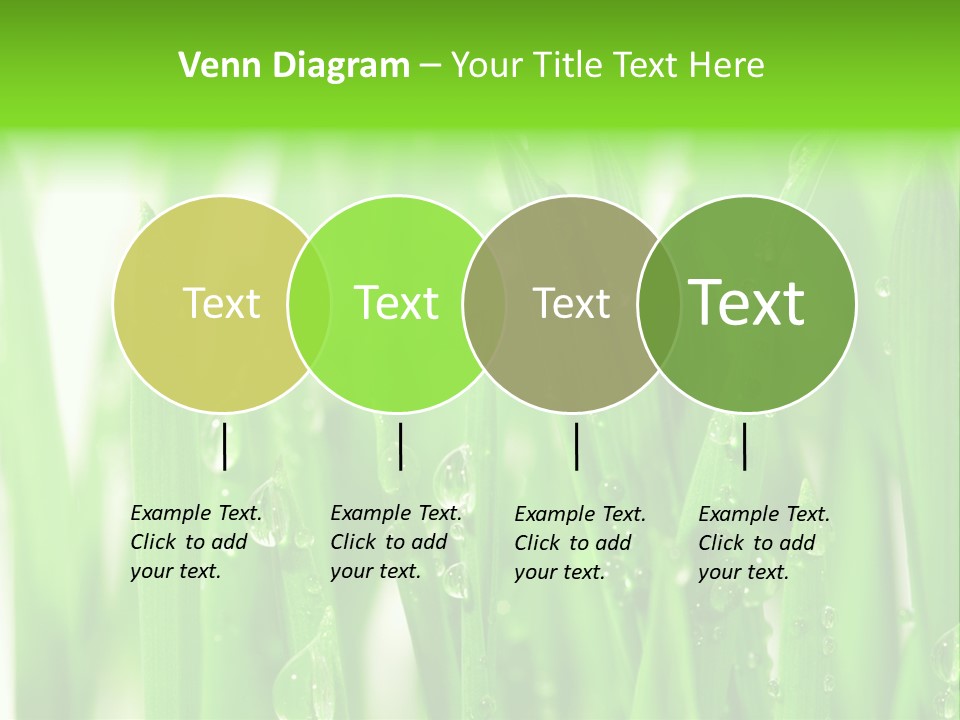 Venn Diagram – Your Title Text Here

Text

Text

Text

Text

Example Text. Click to add your text.

Example Text. Click to add your text.

Example Text. Click to add your text.

Example Text. Click to add your text.